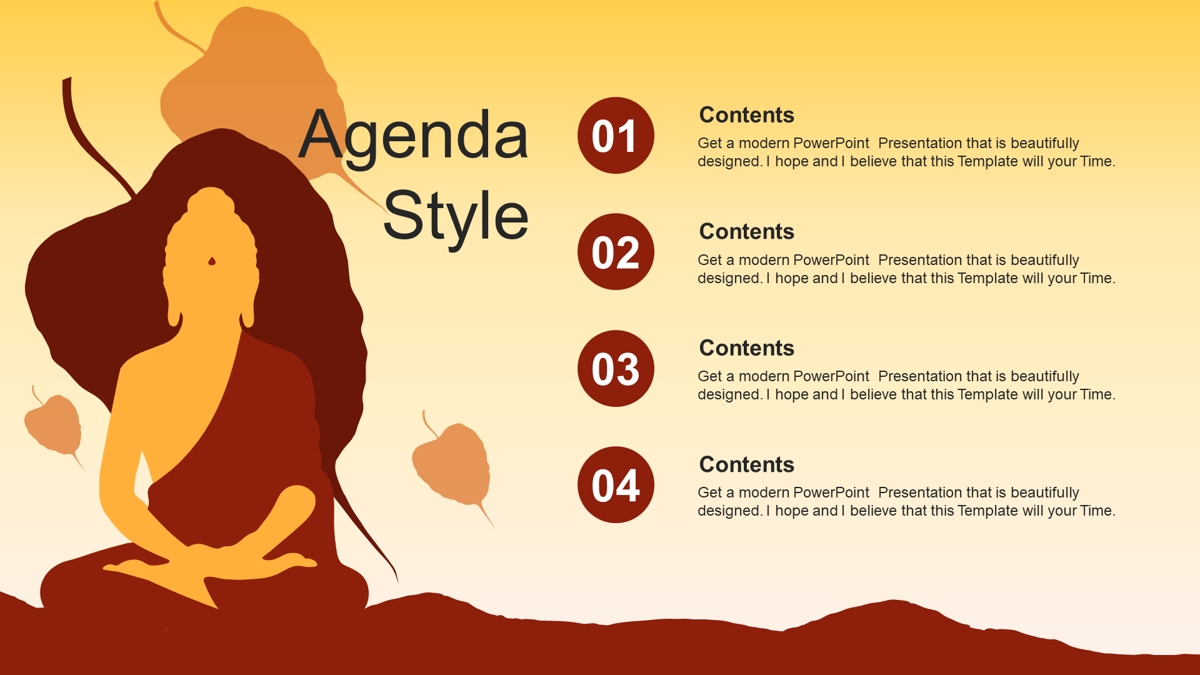 Agenda Style

01

Contents

Get a modern PowerPoint Presentation that is beautifully designed. I hope and I believe that this Template will your Time.

02

Contents

Get a modern PowerPoint Presentation that is beautifully designed. I hope and I believe that this Template will your Time.

03

Contents

Get a modern PowerPoint Presentation that is beautifully designed. I hope and I believe that this Template will your Time.

04

Contents

Get a modern PowerPoint Presentation that is beautifully designed. I hope and I believe that this Template will your Time.